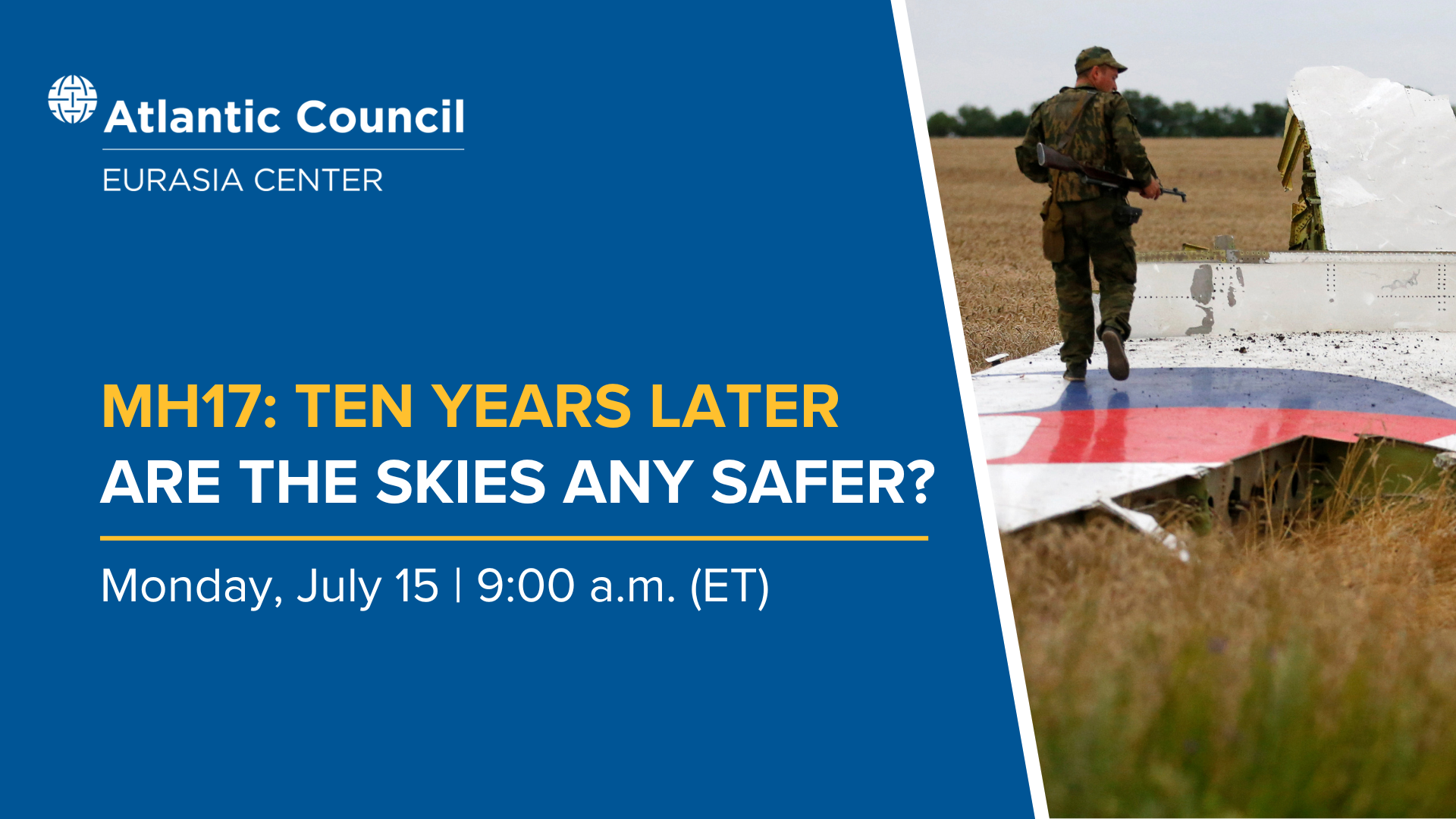 Atlantic Council
EURASIA CENTER

MH17: TEN YEARS LATER
ARE THE SKIES ANY SAFER?

Monday, July 15 | 9:00 a.m. (ET)